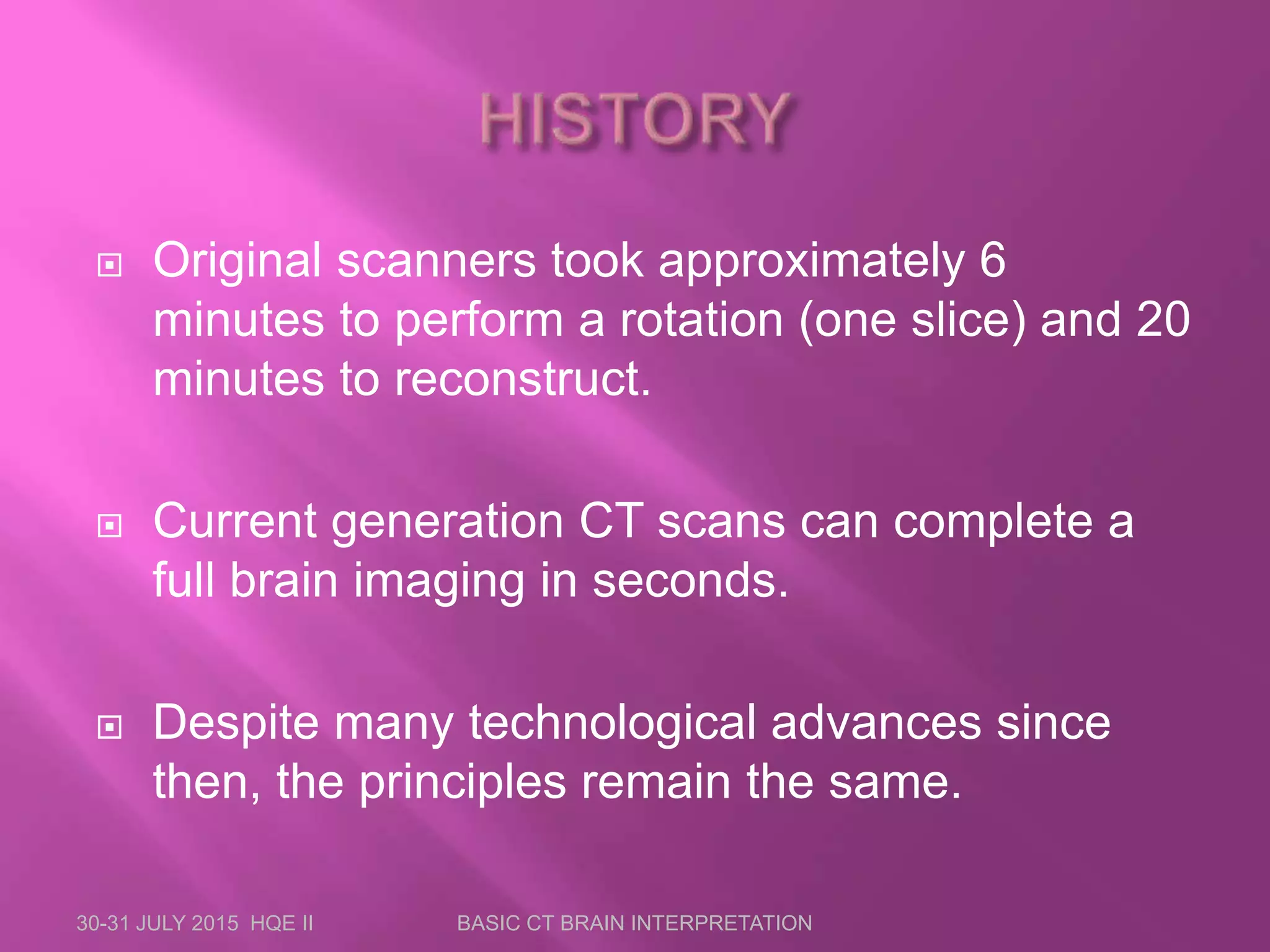 HISTORY

Original scanners took approximately 6 minutes to perform a rotation (one slice) and 20 minutes to reconstruct.

Current generation CT scans can complete a full brain imaging in seconds.

Despite many technological advances since then, the principles remain the same.

30-31 JULY 2015 HQE II

BASIC CT BRAIN INTERPRETATION